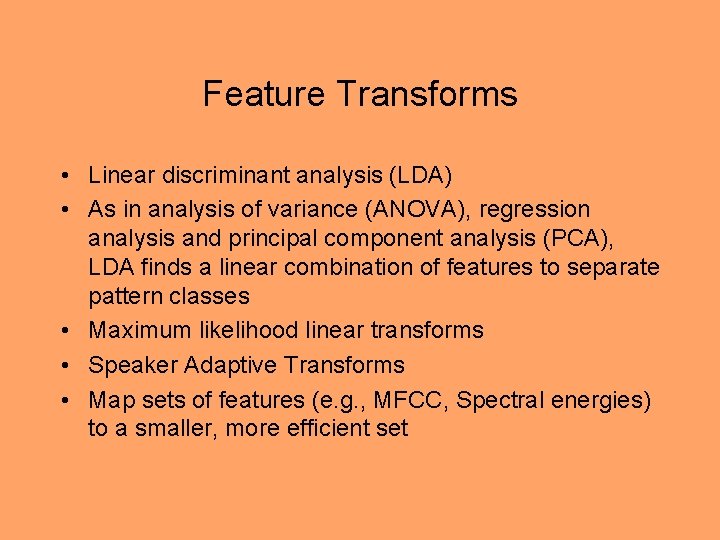 Feature Transforms

• Linear discriminant analysis (LDA)
• As in analysis of variance (ANOVA), regression analysis and principal component analysis (PCA), LDA finds a linear combination of features to separate pattern classes
• Maximum likelihood linear transforms
• Speaker Adaptive Transforms
• Map sets of features (e.g., MFCC, Spectral energies) to a smaller, more efficient set